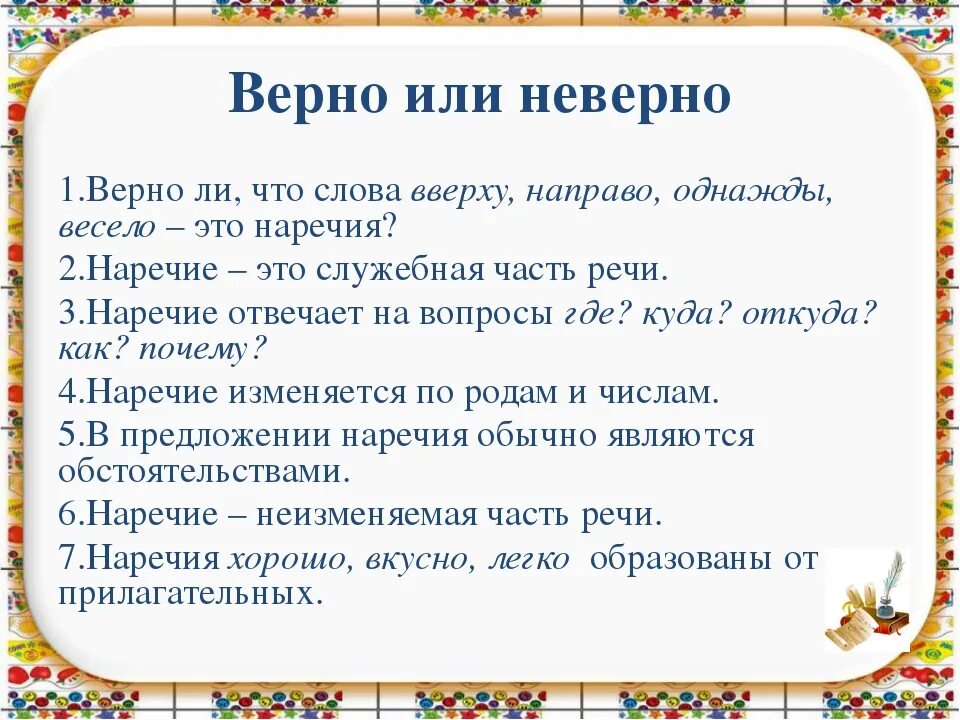 Верно или неверно

1.Верно ли, что слова вверху, направо, однажды, весело – это наречия?

2.Наречие – это служебная часть речи.

3.Наречие отвечает на вопросы где? куда? откуда? как? почему?

4.Наречие изменяется по родам и числам.

5.В предложении наречия обычно являются обстоятельствами.

6.Наречие – неизменяемая часть речи.

7.Наречия хорошо, вкусно, легко образованы от прилагательных.